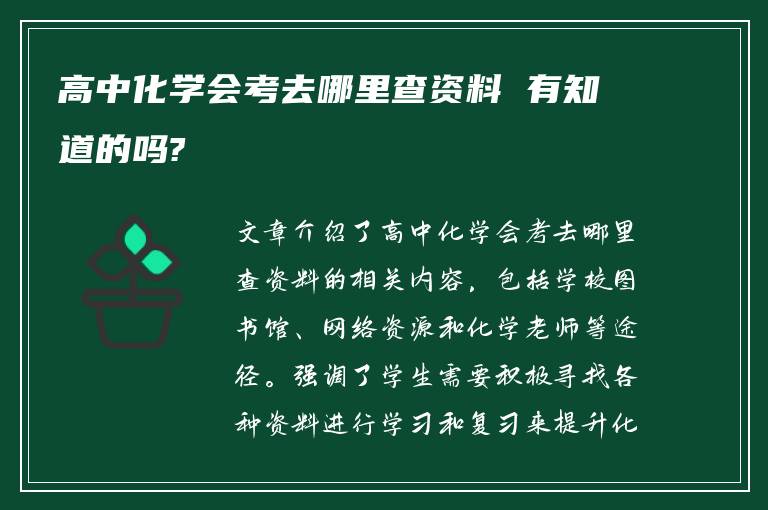 高中化学会考去哪里查资料 有知道的吗?

文章介绍了高中化学会考去哪里查资料的相关内容，包括学校图书馆、网络资源和化学老师等途径。强调了学生需要积极寻找各种资料进行学习和复习来提升化